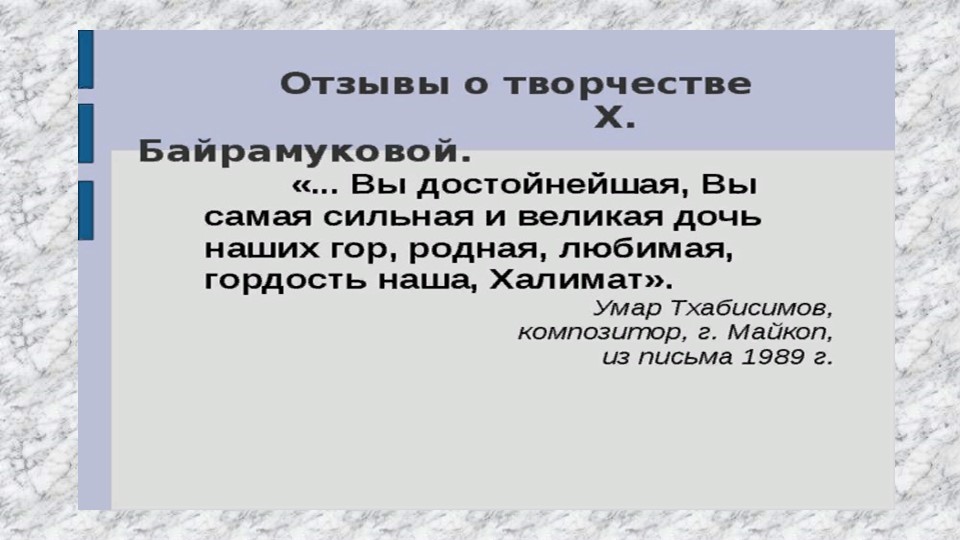 Отзывы о творчестве Х. Байрамуковой.

«... Вы достойнейшая, Вы самая сильная и великая дочь наших гор, родная, любимая, гордость наша, Халимат».

Умар Тхабисимов, композитор, г. Майкоп, из письма 1989 г.